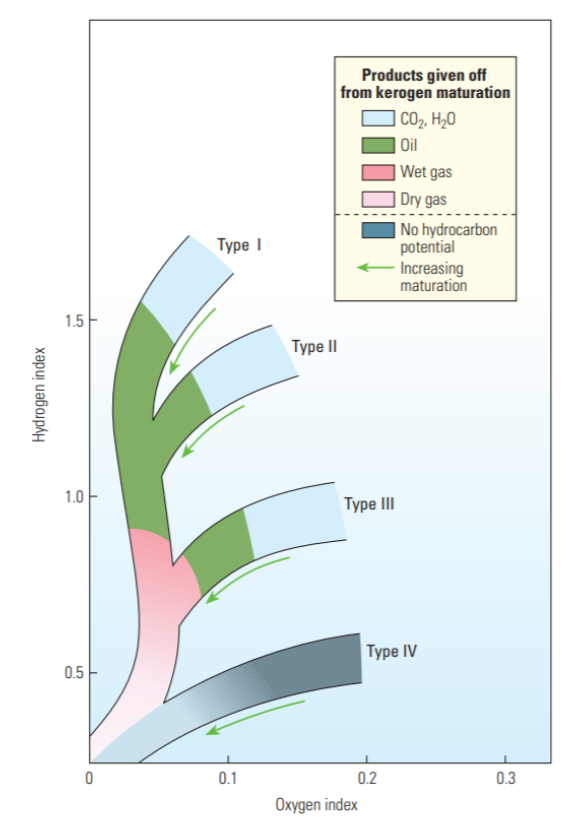 Products given off from kerogen maturation

$CO_2$, $H_2O$

Oil

Wet gas

Dry gas

No hydrocarbon potential

Increasing maturation

Type I

Type II

Type III

Type IV

Hydrogen index

1.5

1.0

0.5

0

0.1

0.2

0.3

Oxygen index